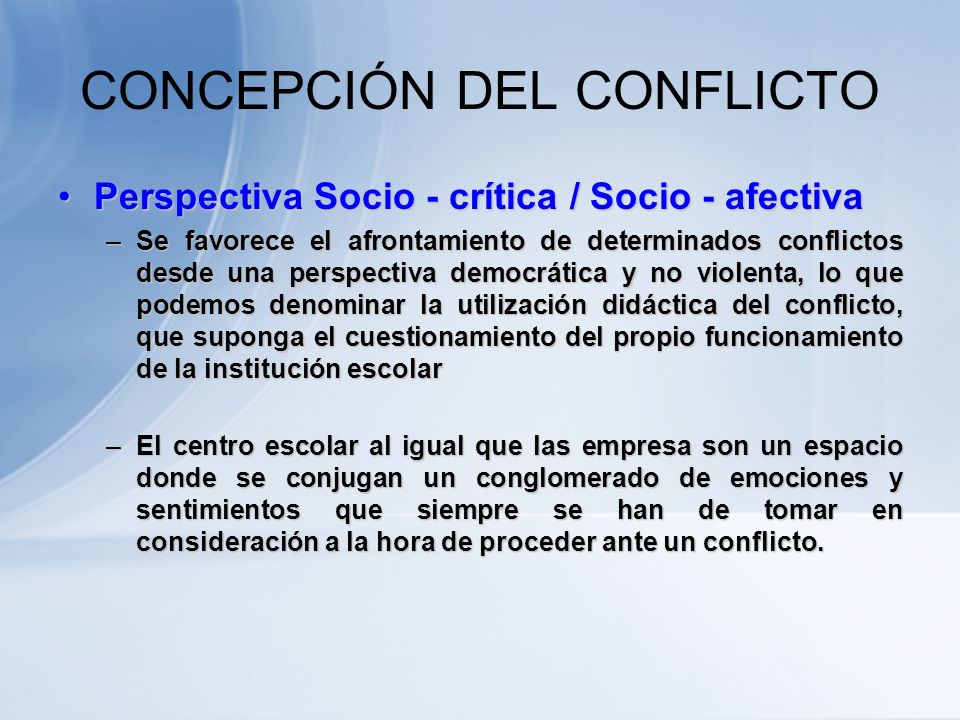 CONCEPCIÓN DEL CONFLICTO

• Perspectiva Socio - crítica / Socio - afectiva

– Se favorece el afrontamiento de determinados conflictos desde una perspectiva democrática y no violenta, lo que podemos denominar la utilización didáctica del conflicto, que suponga el cuestionamiento del propio funcionamiento de la institución escolar

– El centro escolar al igual que las empresa son un espacio donde se conjugan un conglomerado de emociones y sentimientos que siempre se han de tomar en consideración a la hora de proceder ante un conflicto.